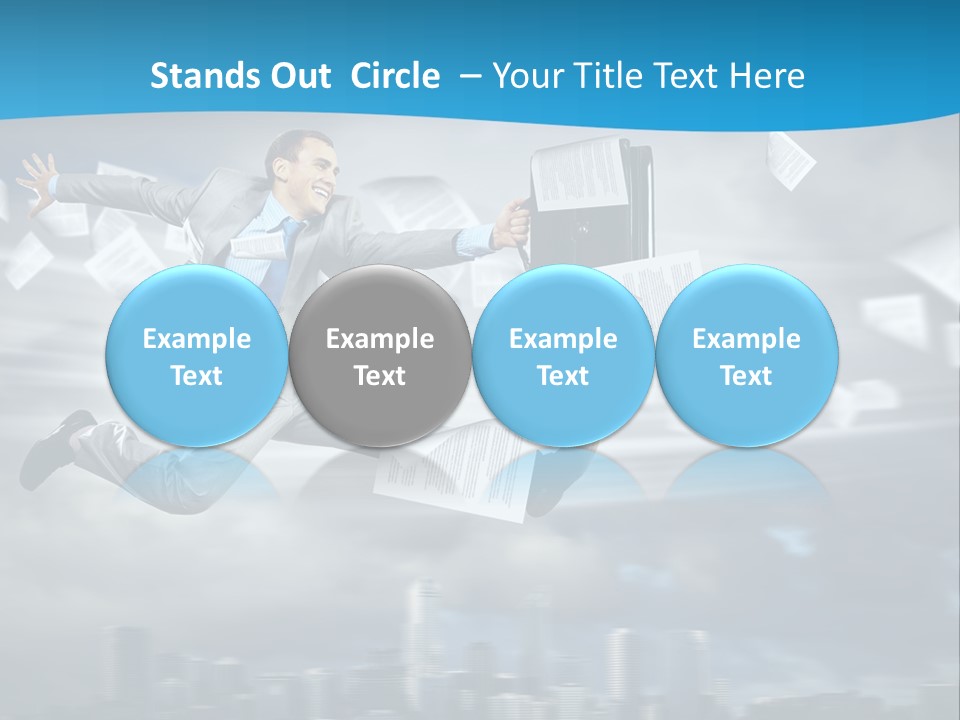 Stands Out Circle – Your Title Text Here

Example Text

Example Text

Example Text

Example Text